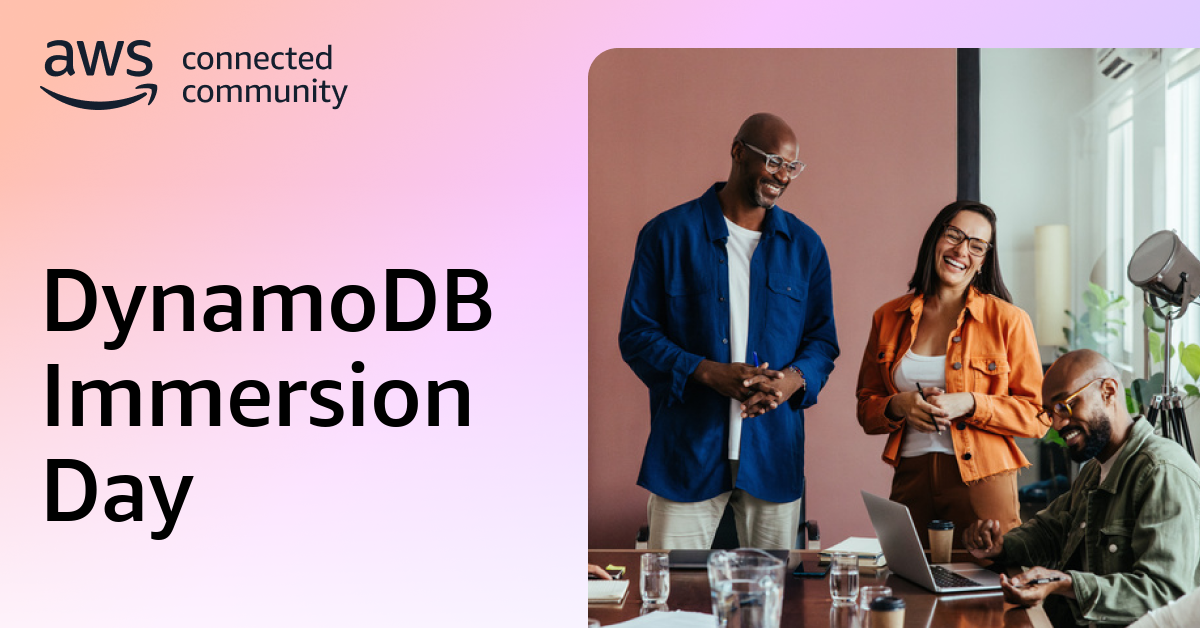 aws connected community

DynamoDB Immersion Day